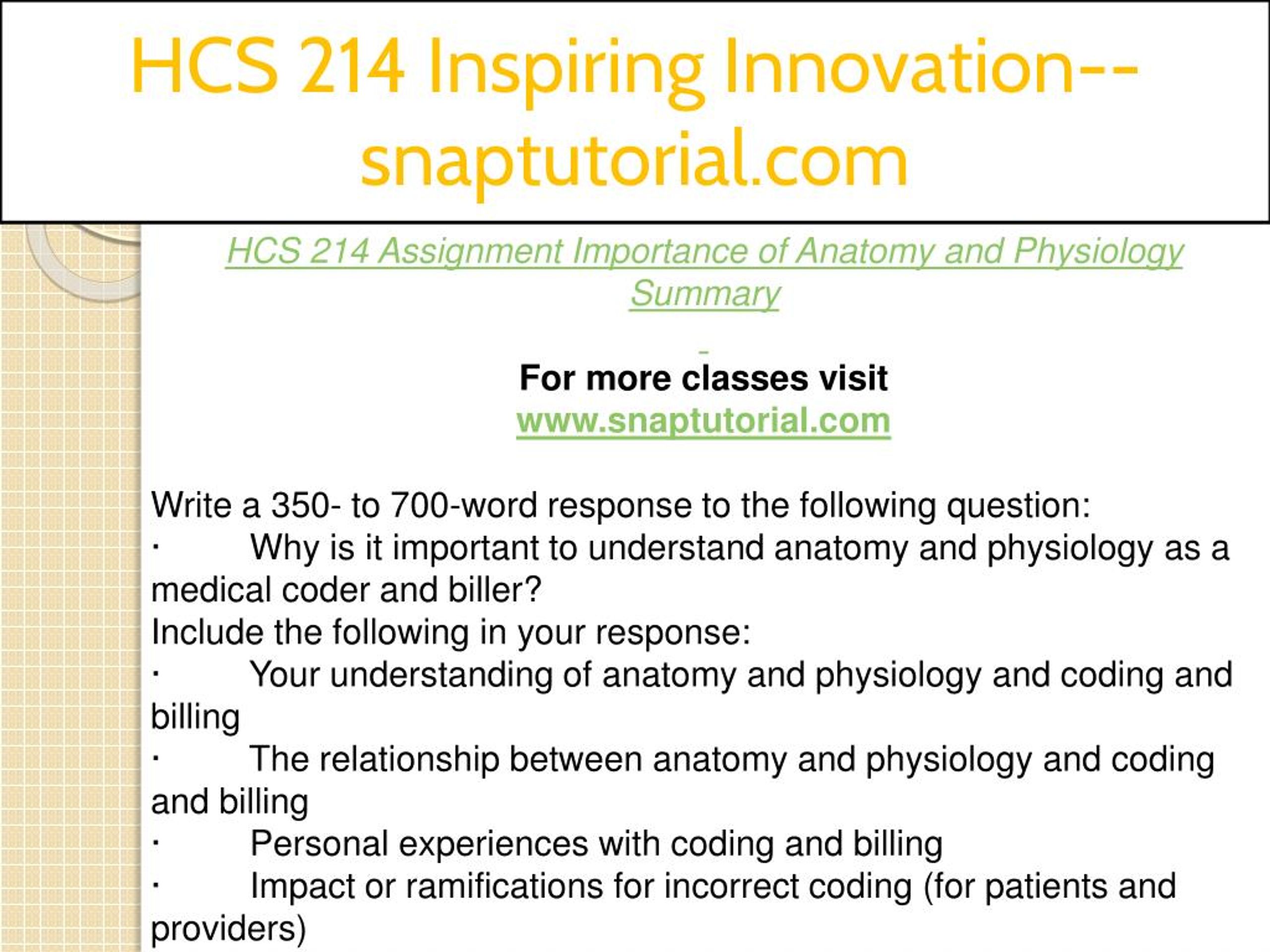 HCS 214 Inspiring Innovation--snaptutorial.com

HCS 214 Assignment Importance of Anatomy and Physiology Summary

For more classes visit
www.snaptutorial.com

Write a 350- to 700-word response to the following question:
· Why is it important to understand anatomy and physiology as a medical coder and biller?
Include the following in your response:
· Your understanding of anatomy and physiology and coding and billing
· The relationship between anatomy and physiology and coding and billing
· Personal experiences with coding and billing
· Impact or ramifications for incorrect coding (for patients and providers)